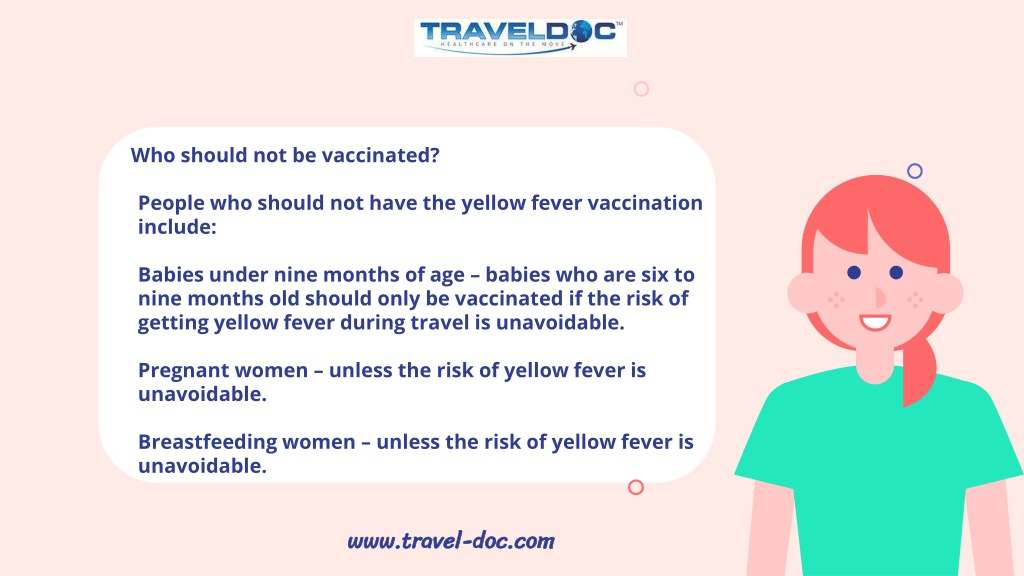 TRAVELDOC™
HEALTHCARE ON THE MOVE

Who should not be vaccinated?

People who should not have the yellow fever vaccination include:

Babies under nine months of age – babies who are six to nine months old should only be vaccinated if the risk of getting yellow fever during travel is unavoidable.

Pregnant women – unless the risk of yellow fever is unavoidable.

Breastfeeding women – unless the risk of yellow fever is unavoidable.

www.travel-doc.com